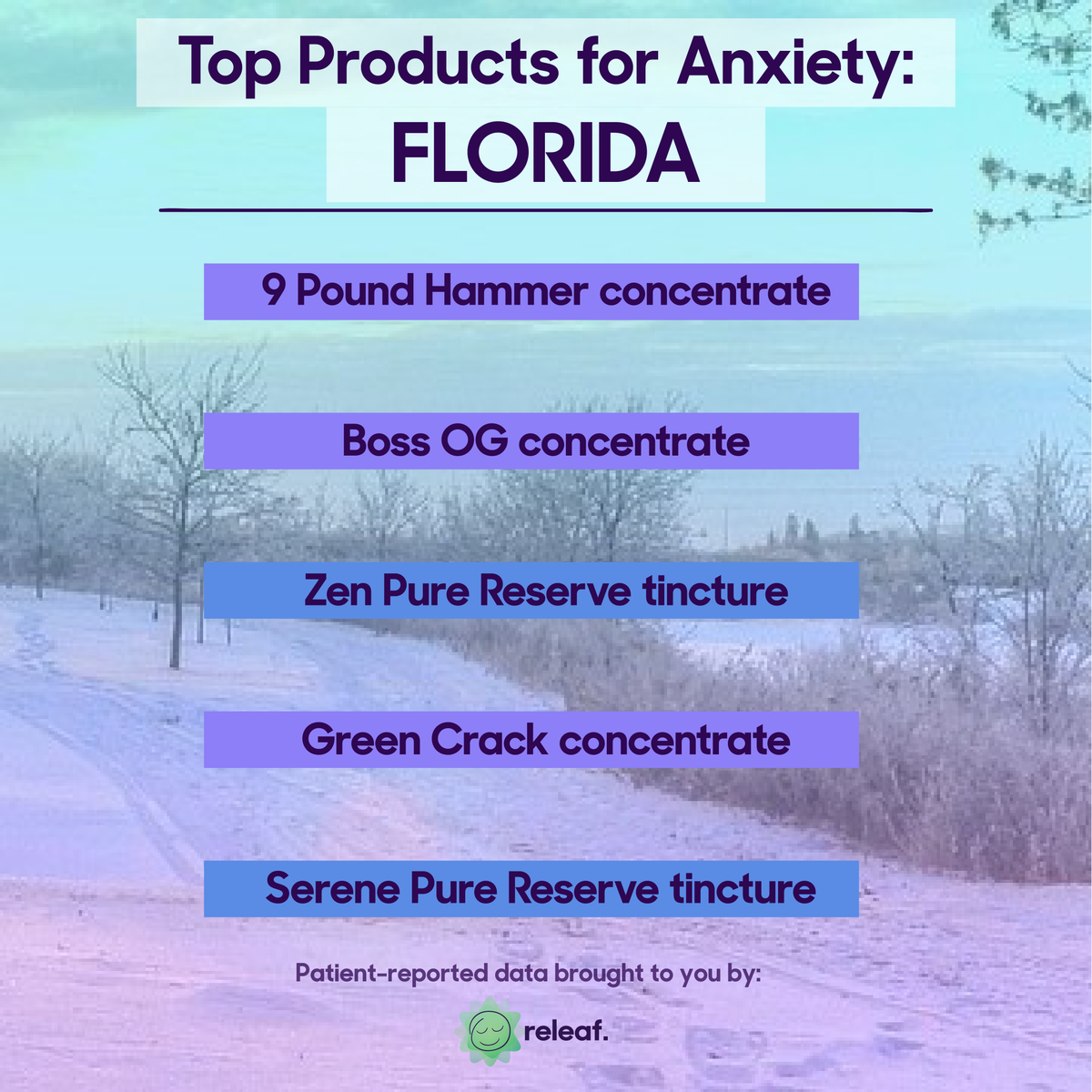 Top Products for Anxiety:
FLORIDA

9 Pound Hammer concentrate

Boss OG concentrate

Zen Pure Reserve tincture

Green Crack concentrate

Serene Pure Reserve tincture

Patient-reported data brought to you by:

releaf.